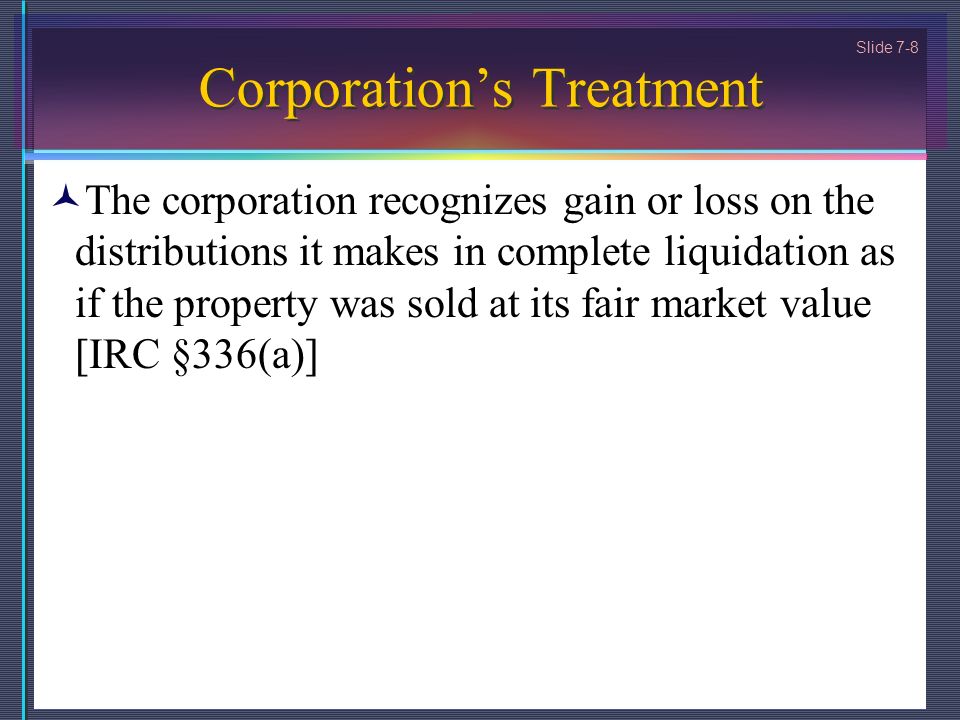 Slide 7-8

Corporation’s Treatment

The corporation recognizes gain or loss on the distributions it makes in complete liquidation as if the property was sold at its fair market value [IRC §336(a)]